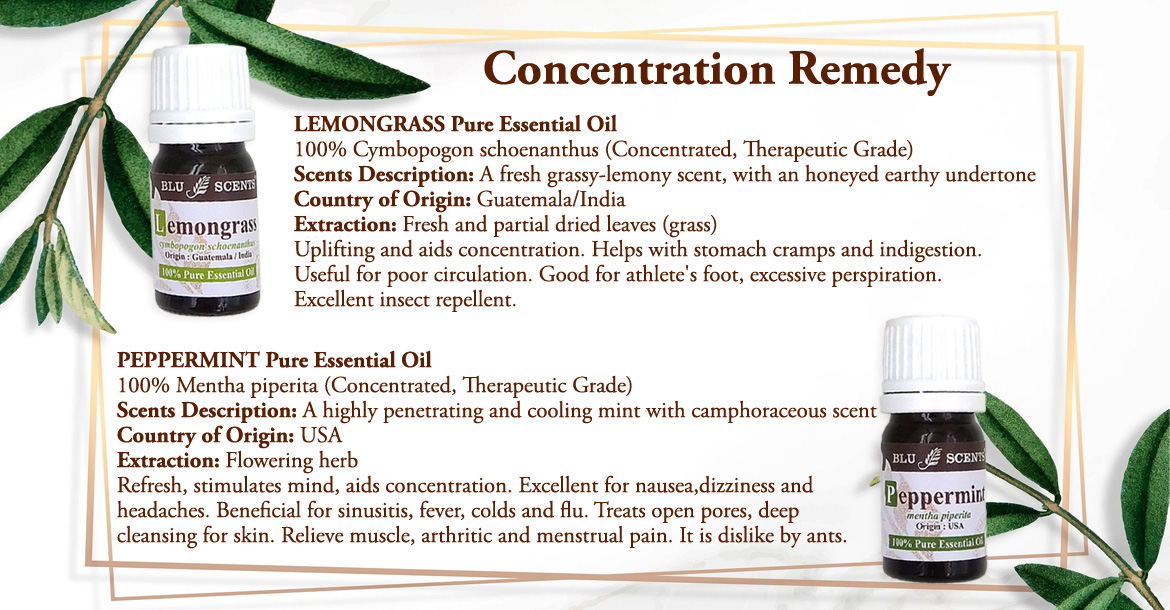 Concentration Remedy

BLU SCENTS
Lemongrass
cymbopogon schoenanthus
Origin : Guatemala / India
100% Pure Essential Oil

LEMONGRASS Pure Essential Oil
100% Cymbopogon schoenanthus (Concentrated, Therapeutic Grade)
Scents Description: A fresh grassy-lemony scent, with an honeyed earthy undertone
Country of Origin: Guatemala/India
Extraction: Fresh and partial dried leaves (grass)
Uplifting and aids concentration. Helps with stomach cramps and indigestion. Useful for poor circulation. Good for athlete's foot, excessive perspiration. Excellent insect repellent.

PEPPERMINT Pure Essential Oil
100% Mentha piperita (Concentrated, Therapeutic Grade)
Scents Description: A highly penetrating and cooling mint with camphoraceous scent
Country of Origin: USA
Extraction: Flowering herb
Refresh, stimulates mind, aids concentration. Excellent for nausea,dizziness and headaches. Beneficial for sinusitis, fever, colds and flu. Treats open pores, deep cleansing for skin. Relieve muscle, arthritic and menstrual pain. It is dislike by ants.

BLU SCENTS
Peppermint
mentha piperita
Origin : USA
100% Pure Essential Oil